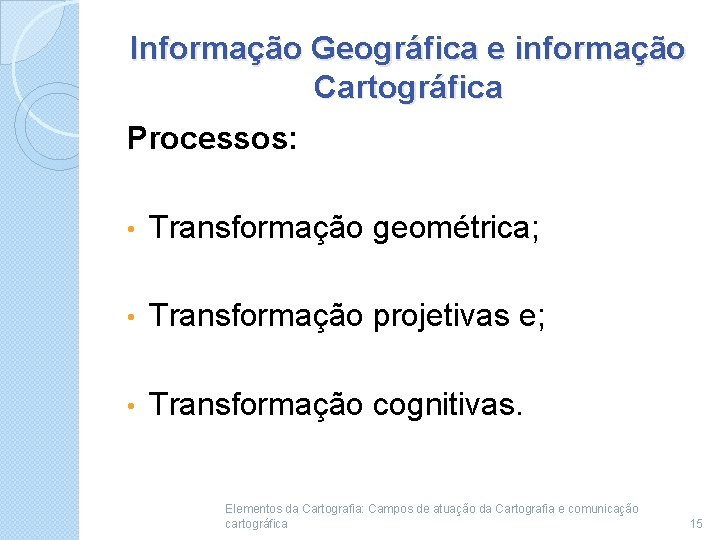 Informação Geográfica e informação Cartográfica

Processos:

• Transformação geométrica;

• Transformação projetivas e;

• Transformação cognitivas.

Elementos da Cartografia: Campos de atuação da Cartografia e comunicação cartográfica

15